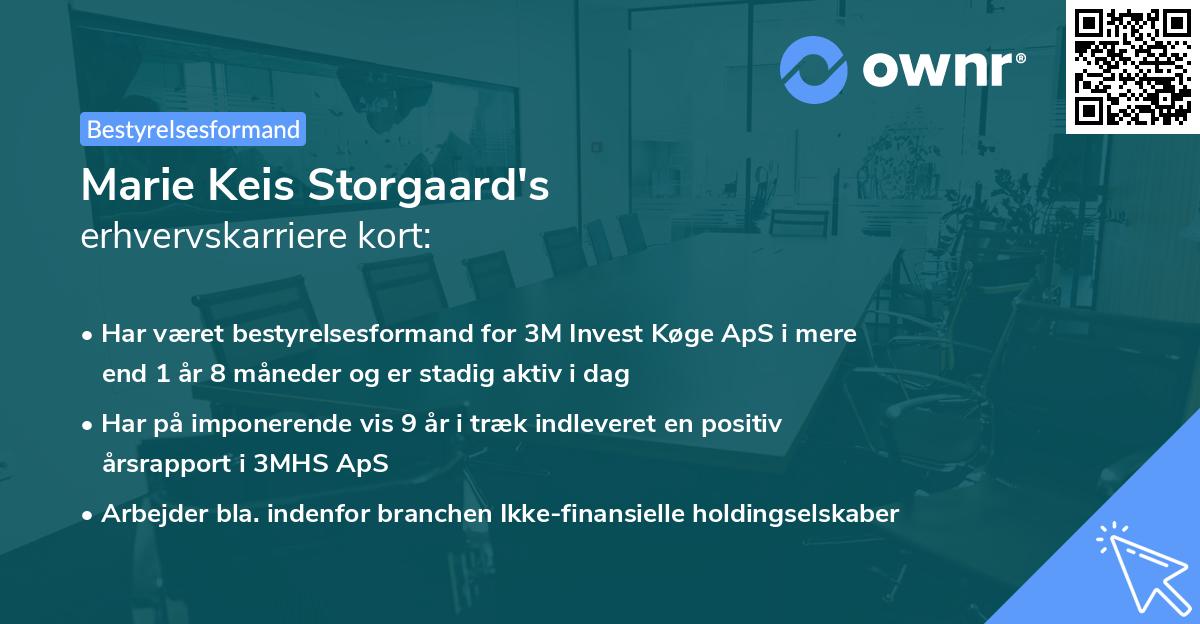 ownr®

Bestyrelsesformand

Marie Keis Storgaard's
erhvervskarriere kort:

• Har været bestyrelsesformand for 3M Invest Køge ApS i mere end 1 år 8 måneder og er stadig aktiv i dag

• Har på imponerende vis 9 år i træk indleveret en positiv årsrapport i 3MHS ApS

• Arbejder bla. indenfor branchen Ikke-finansielle holdingselskaber